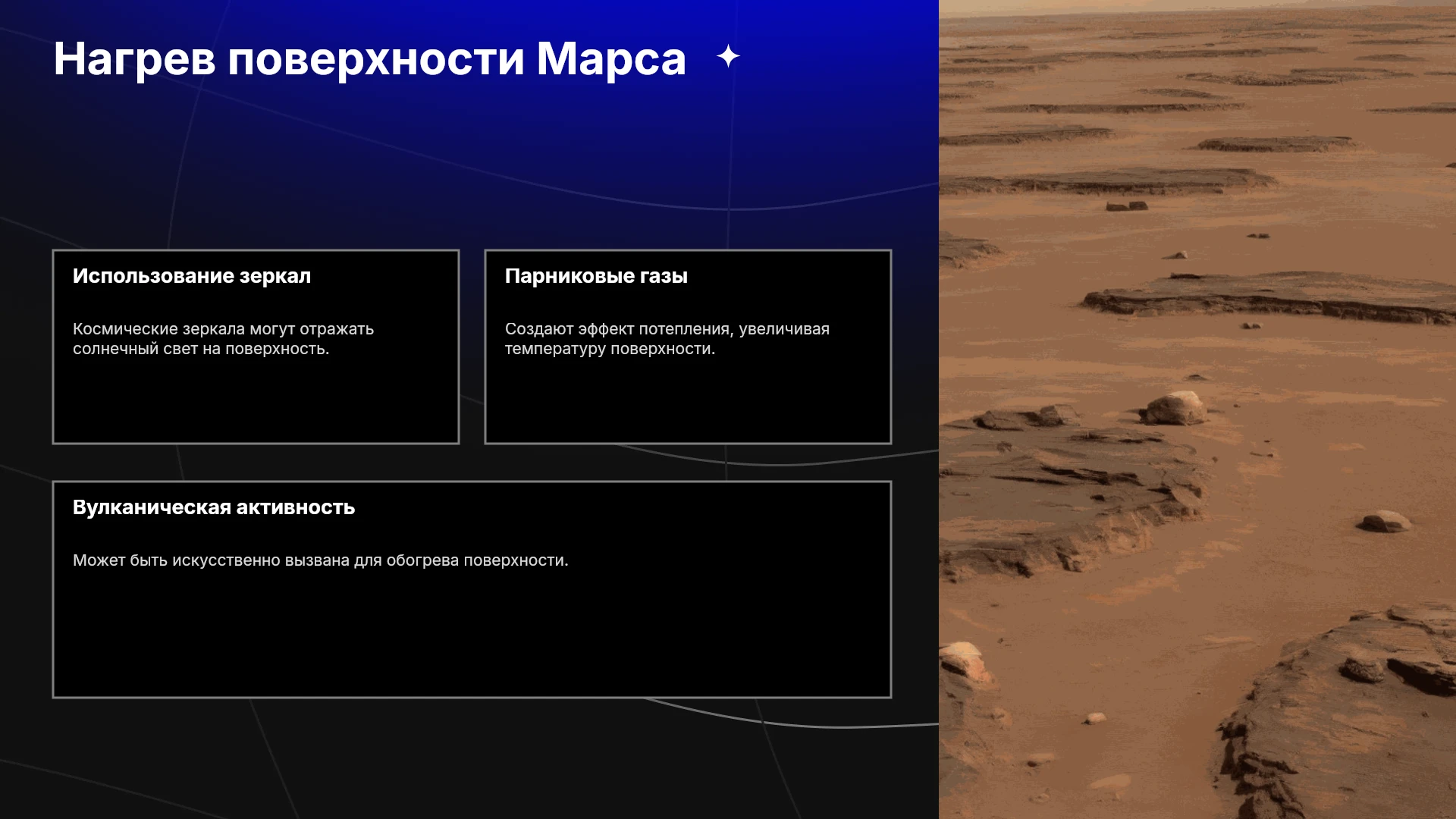 Нагрев поверхности Марса

Использование зеркал

Космические зеркала могут отражать солнечный свет на поверхность.

Парниковые газы

Создают эффект потепления, увеличивая температуру поверхности.

Вулканическая активность

Может быть искусственно вызвана для обогрева поверхности.